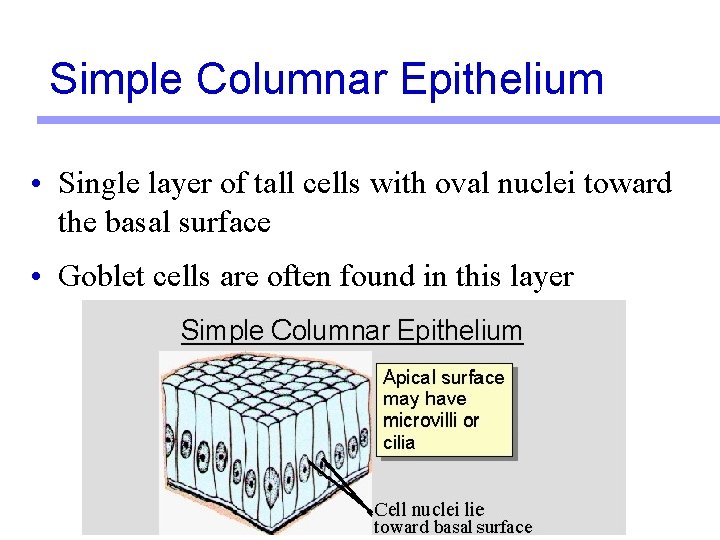 Simple Columnar Epithelium

• Single layer of tall cells with oval nuclei toward the basal surface

• Goblet cells are often found in this layer

Simple Columnar Epithelium

Apical surface may have microvilli or cilia

Cell nuclei lie toward basal surface